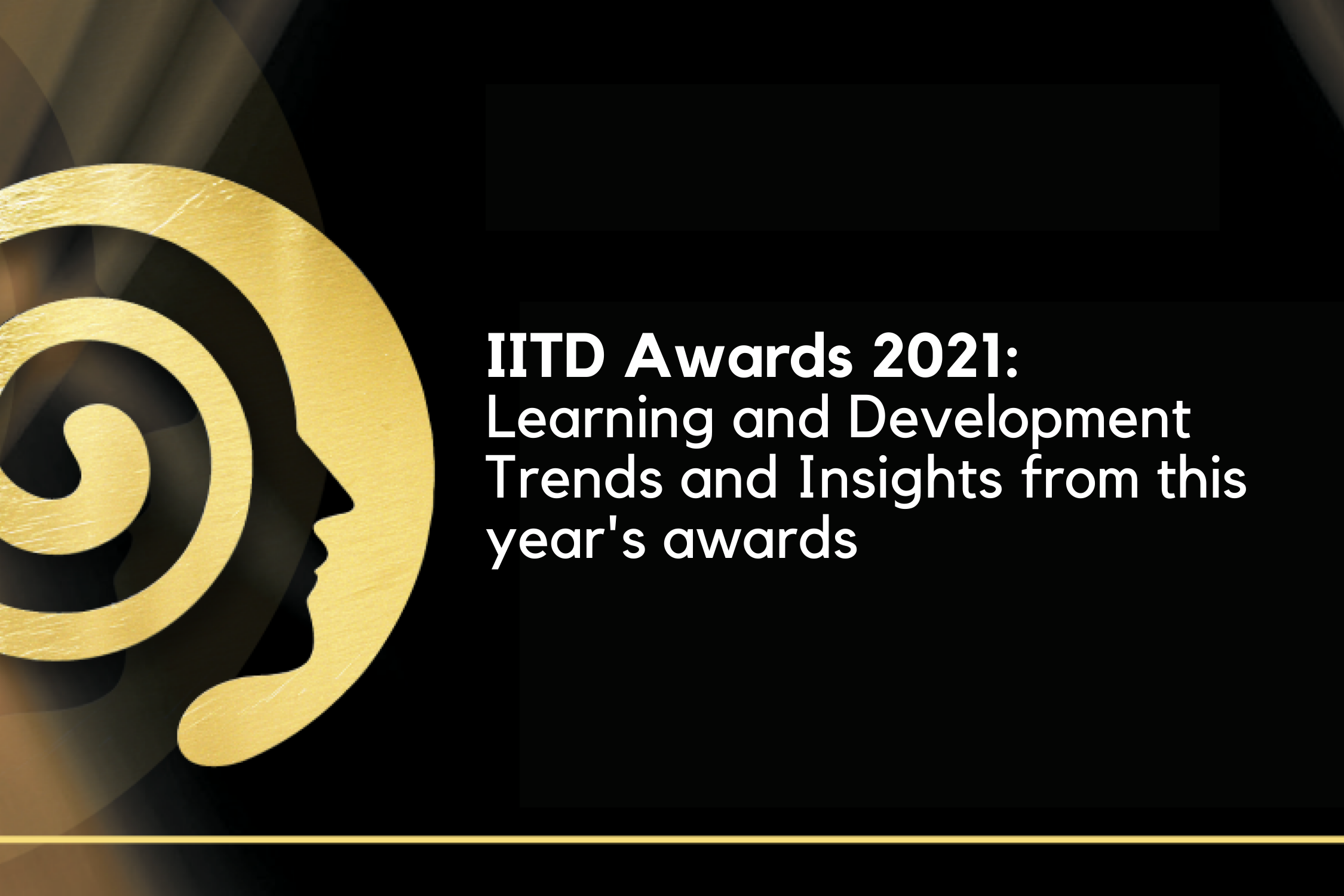 IITD Awards 2021:
Learning and Development Trends and Insights from this year's awards